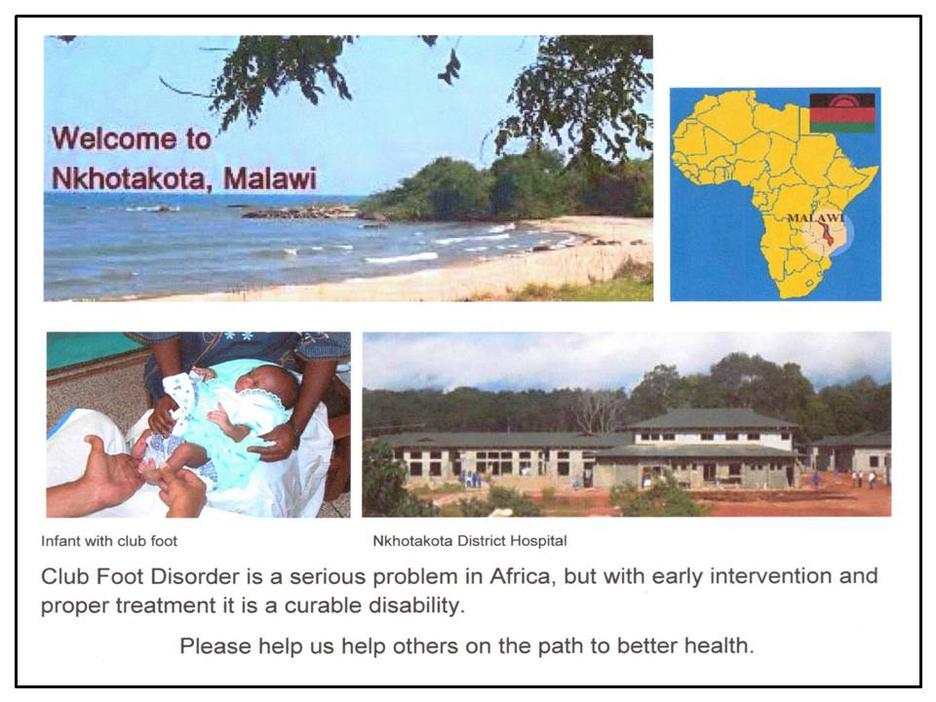 Welcome to
Nkhotakota, Malawi

MALAWI

Infant with club foot

Nkhotakota District Hospital

Club Foot Disorder is a serious problem in Africa, but with early intervention and proper treatment it is a curable disability.

Please help us help others on the path to better health.